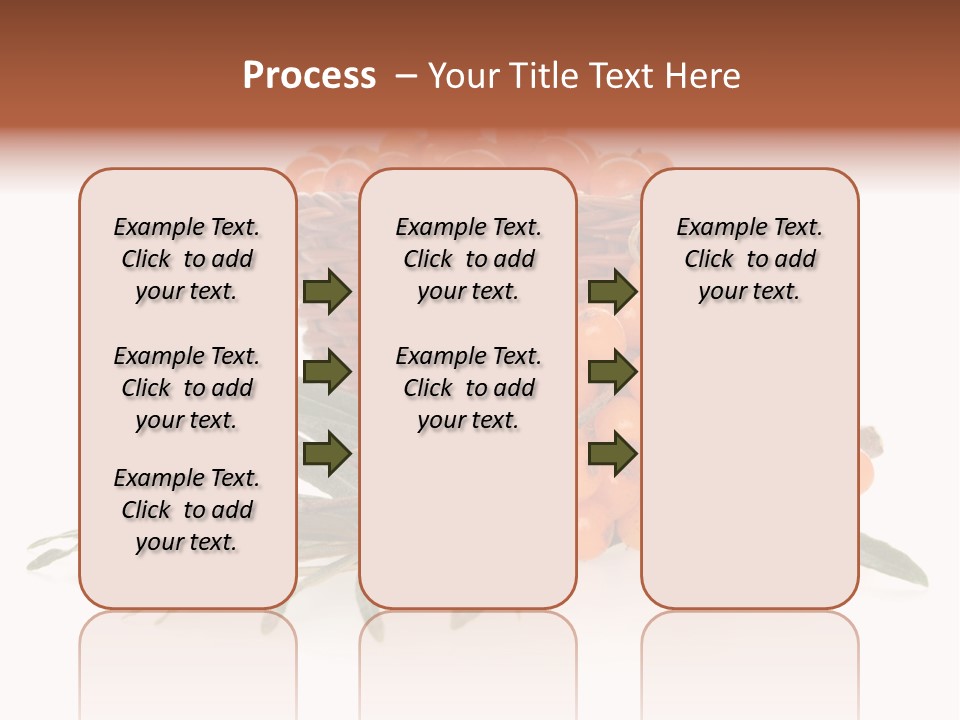 Process – Your Title Text Here

Example Text. Click to add your text.

Example Text. Click to add your text.

Example Text. Click to add your text.

Example Text. Click to add your text.

Example Text. Click to add your text.

Example Text. Click to add your text.